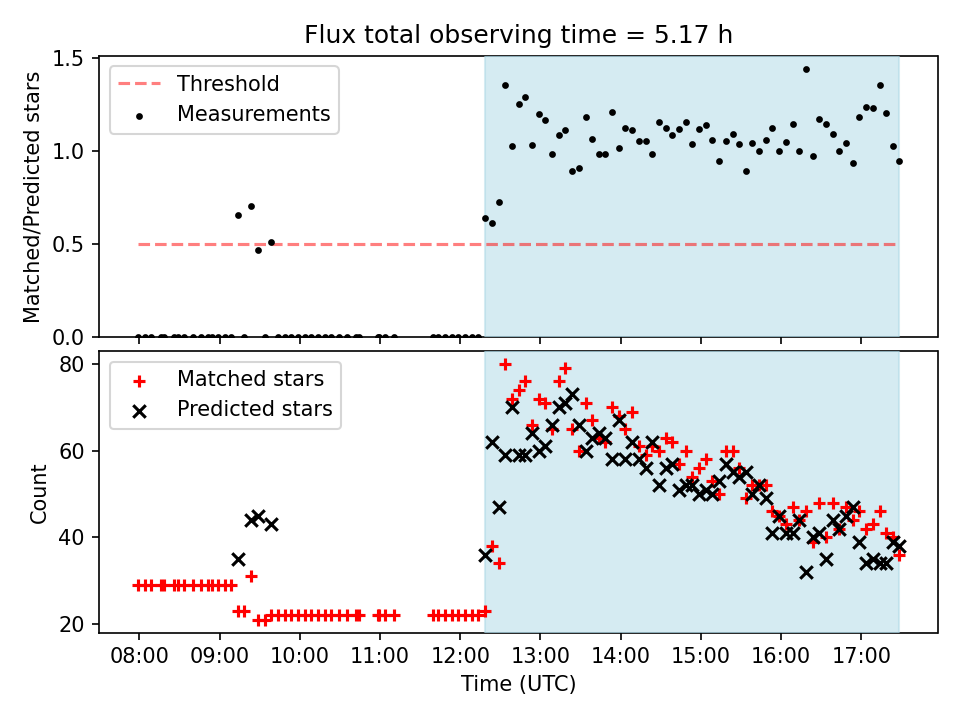 Flux total observing time = 5.17 h

Threshold
Measurements

Matched/Predicted stars

1.5
1.0
0.5
0.0

Matched stars
Predicted stars

Count

80
60
40
20

08:00 09:00 10:00 11:00 12:00 13:00 14:00 15:00 16:00 17:00

Time (UTC)